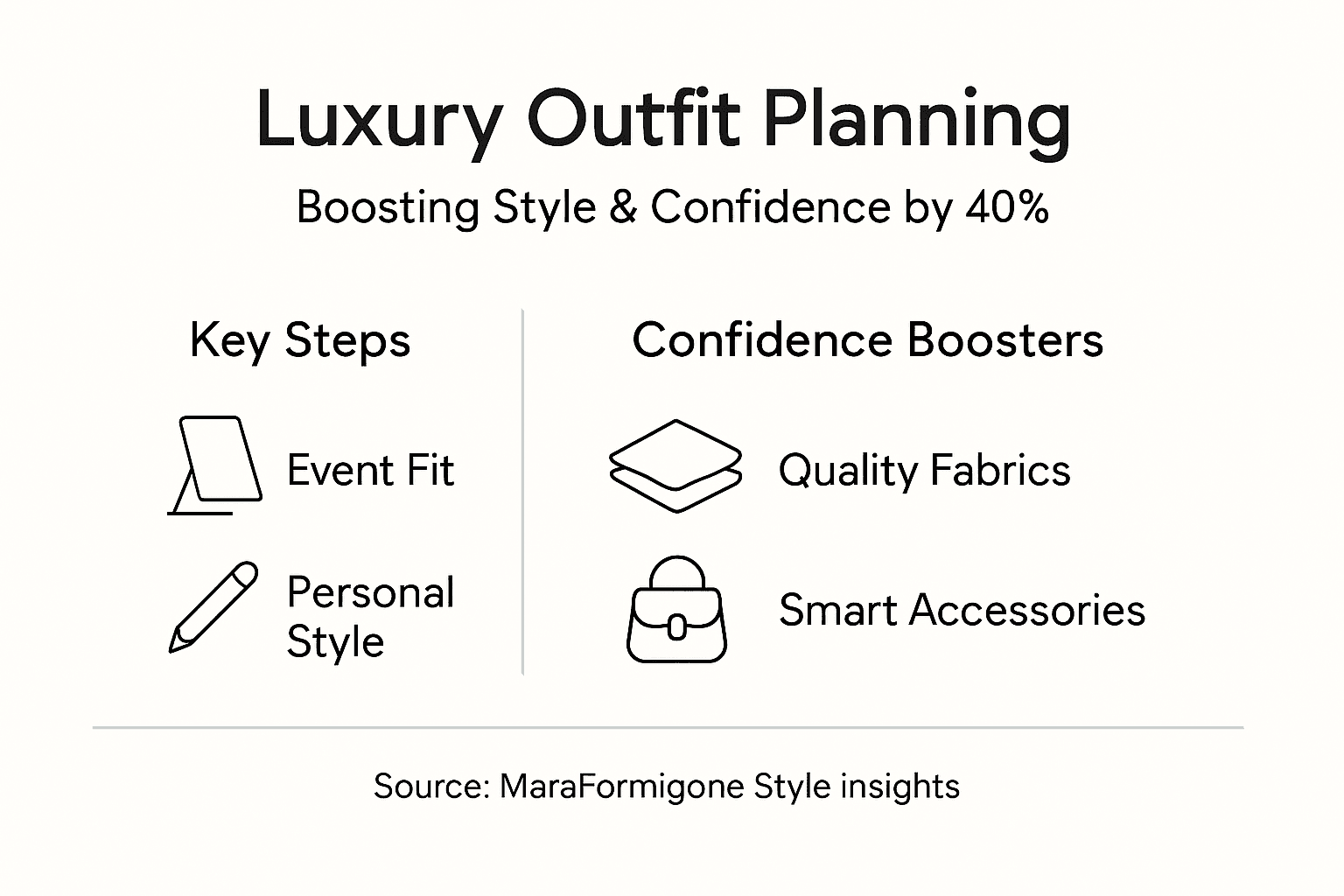 Luxury Outfit Planning

Boosting Style & Confidence by 40%

Key Steps

Event Fit

Personal Style

Confidence Boosters

Quality Fabrics

Smart Accessories

Source: MaraFormigone Style insights